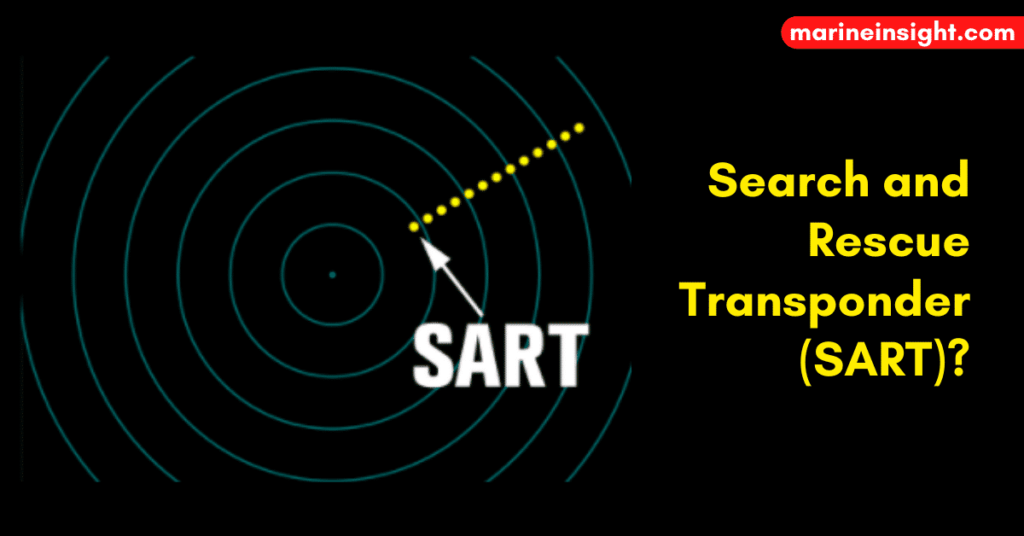 marineinsight.com

SART

Search and Rescue Transponder (SART)?